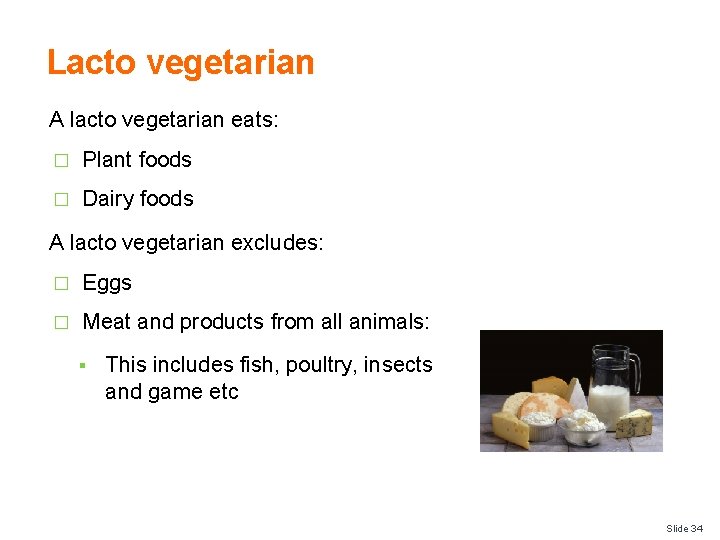 Lacto vegetarian

A lacto vegetarian eats:

□ Plant foods

□ Dairy foods

A lacto vegetarian excludes:

□ Eggs

□ Meat and products from all animals:

▪ This includes fish, poultry, insects and game etc

Slide 34